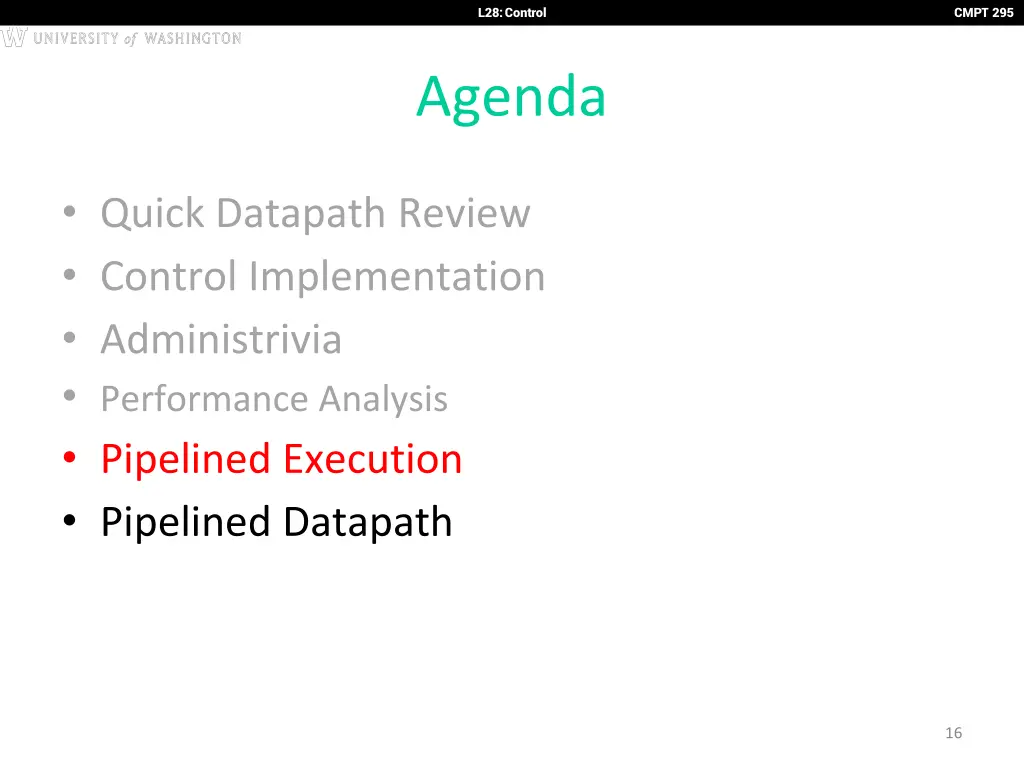 L28: Control

CMPT 295

W UNIVERSITY of WASHINGTON

Agenda

• Quick Datapath Review
• Control Implementation
• Administrivia
• Performance Analysis
• Pipelined Execution
• Pipelined Datapath

16